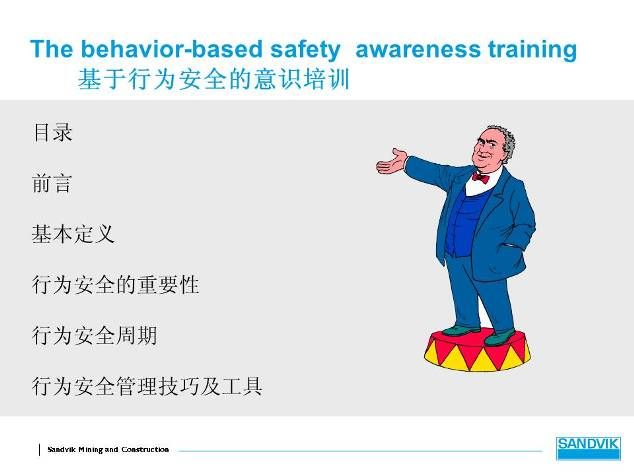 The behavior-based safety awareness training
基于行为安全的意识培训

目录

前言

基本定义

行为安全的重要性

行为安全周期

行为安全管理技巧及工具

Sandvik Mining and Construction

SANDVIK